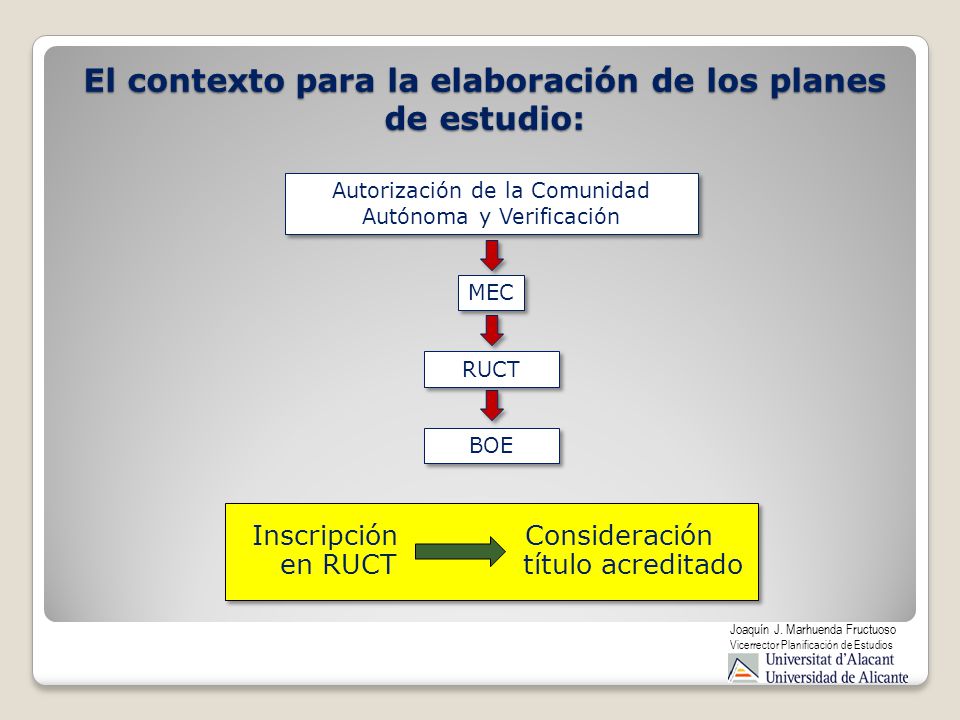 El contexto para la elaboración de los planes de estudio:

Autorización de la Comunidad Autónoma y Verificación

MEC

RUCT

BOE

Inscripción en RUCT

Consideración título acreditado

Joaquín J. Marhuenda Fructuoso
Vicerrector Planificación de Estudios
Universitat d'Alacant
Universidad de Alicante